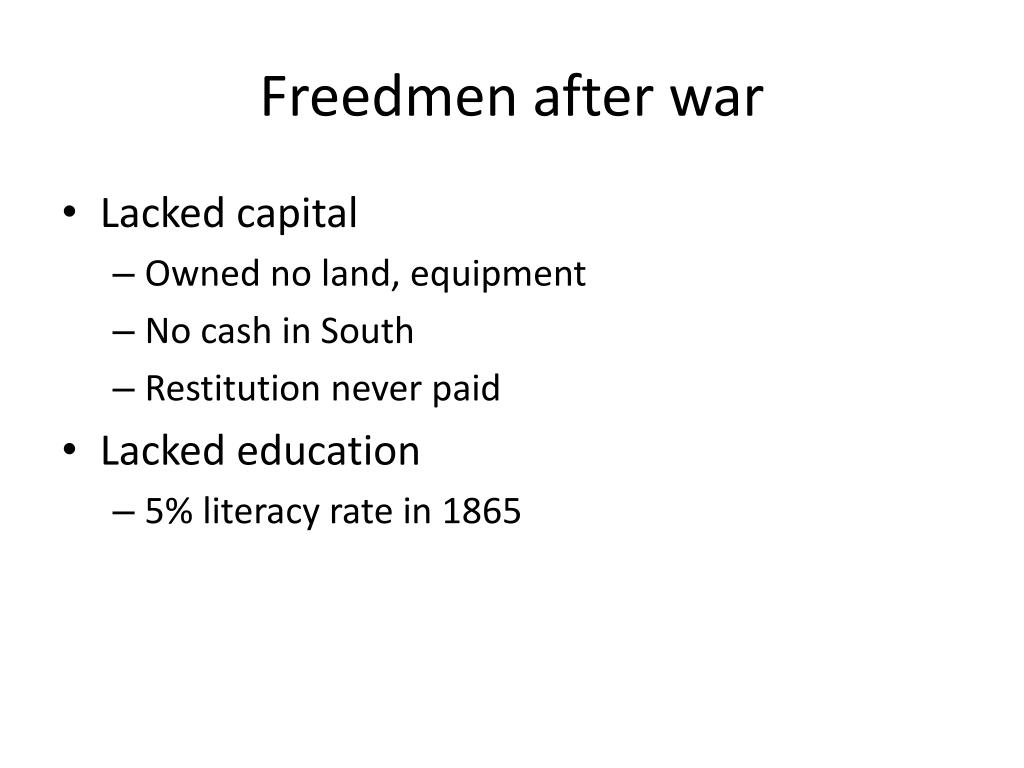 Freedmen after war

• Lacked capital
– Owned no land, equipment
– No cash in South
– Restitution never paid
• Lacked education
– 5% literacy rate in 1865